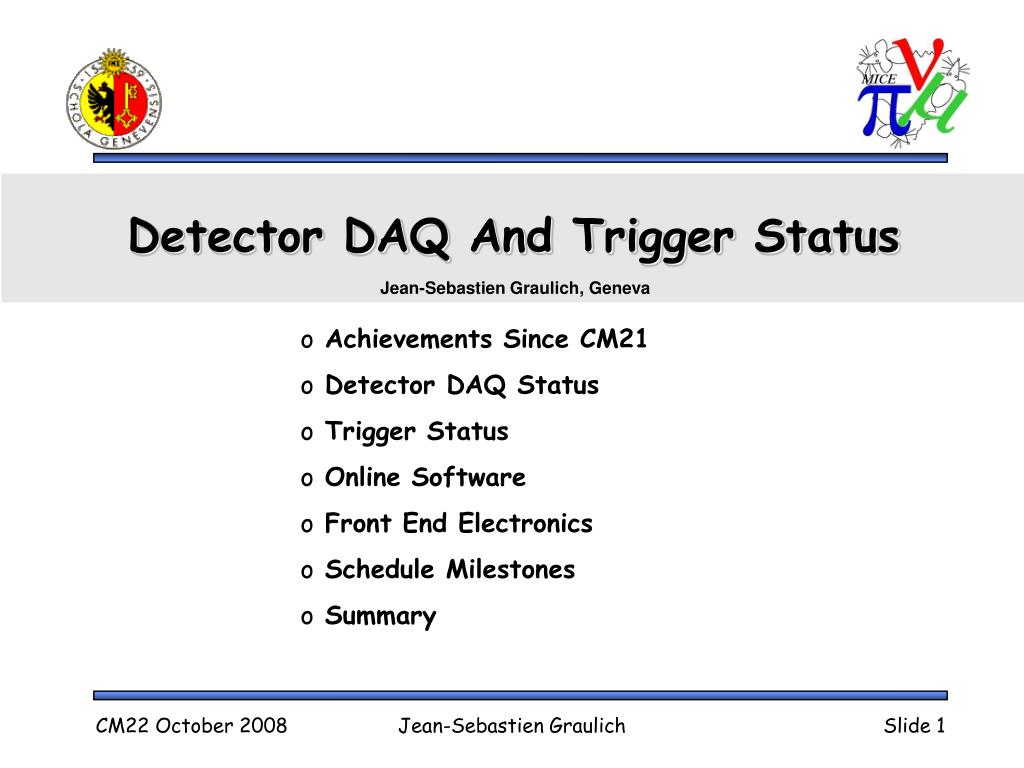 SCHOLA GENEVENSIS

MICE

Detector DAQ And Trigger Status

Jean-Sebastien Graulich, Geneva

o Achievements Since CM21
o Detector DAQ Status
o Trigger Status
o Online Software
o Front End Electronics
o Schedule Milestones
o Summary

CM22 October 2008 Jean-Sebastien Graulich Slide 1